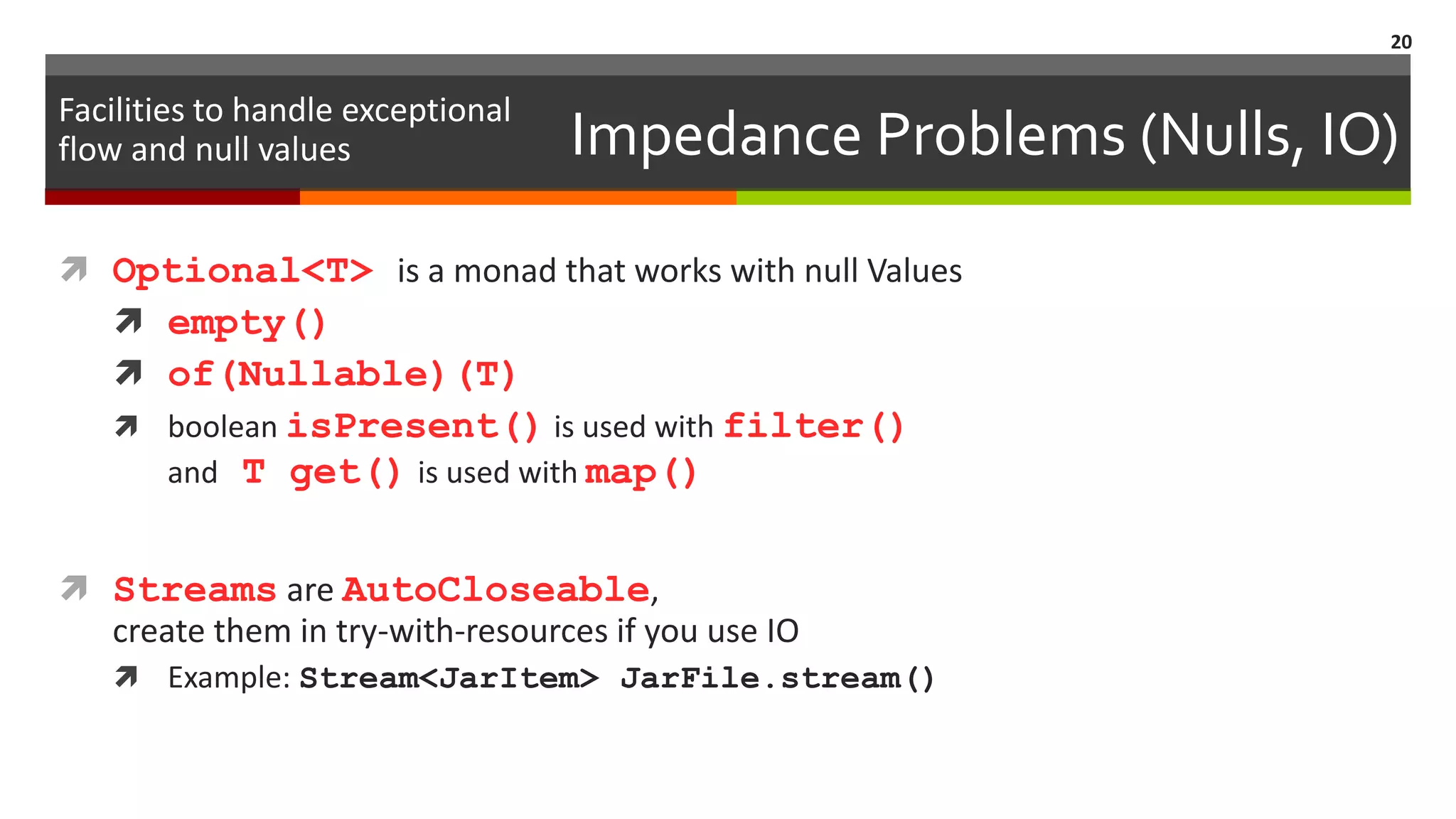 20

Facilities to handle exceptional flow and null values

Impedance Problems (Nulls, IO)

Optional<T> is a monad that works with null Values

empty()

of(Nullable)(T)

boolean isPresent() is used with filter() and T get() is used with map()

Streams are AutoCloseable, create them in try-with-resources if you use IO

Example: Stream<JarItem> JarFile.stream()